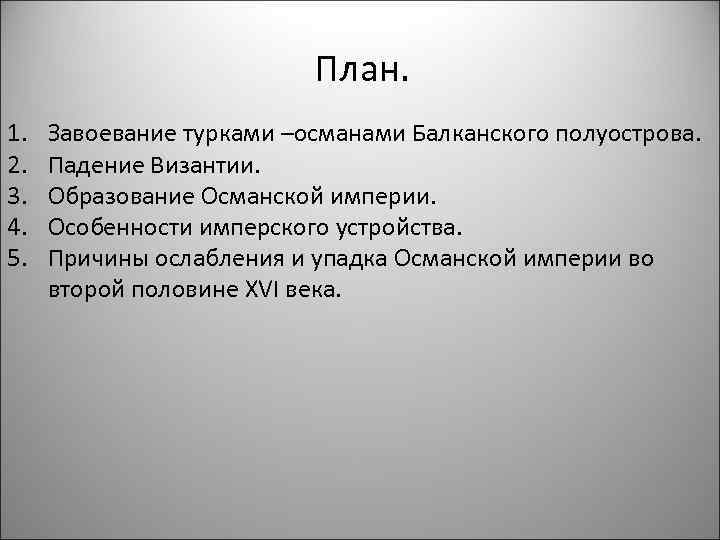 План.

1. Завоевание турками –османами Балканского полуострова.
2. Падение Византии.
3. Образование Османской империи.
4. Особенности имперского устройства.
5. Причины ослабления и упадка Османской империи во второй половине XVI века.